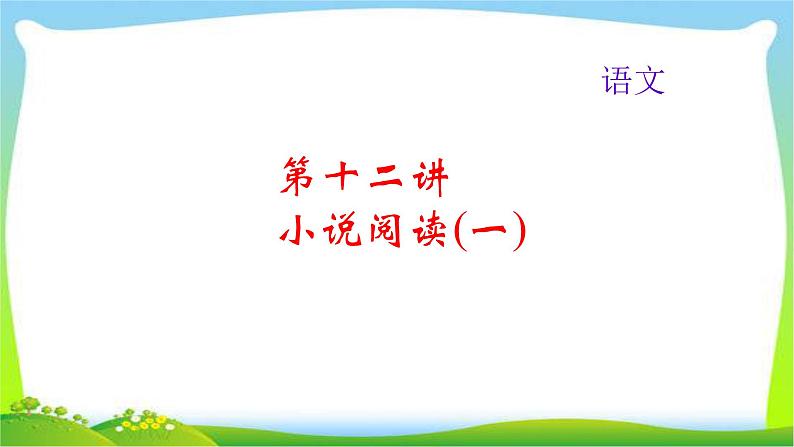 语文

第十二讲
小说阅读(一)